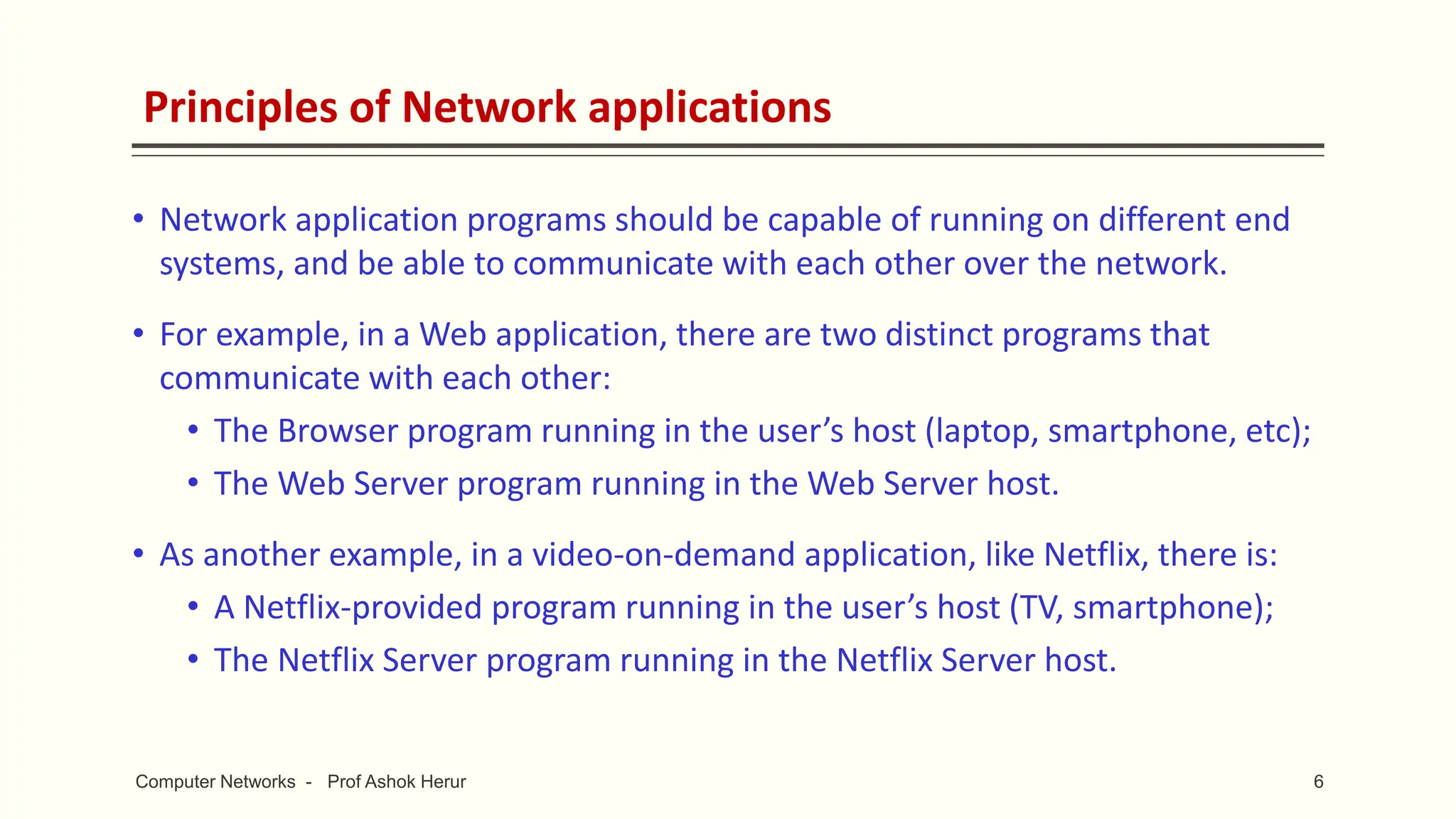 Principles of Network applications

• Network application programs should be capable of running on different end systems, and be able to communicate with each other over the network.

• For example, in a Web application, there are two distinct programs that communicate with each other:
  • The Browser program running in the user’s host (laptop, smartphone, etc);
  • The Web Server program running in the Web Server host.

• As another example, in a video-on-demand application, like Netflix, there is:
  • A Netflix-provided program running in the user’s host (TV, smartphone);
  • The Netflix Server program running in the Netflix Server host.

Computer Networks - Prof Ashok Herur

6